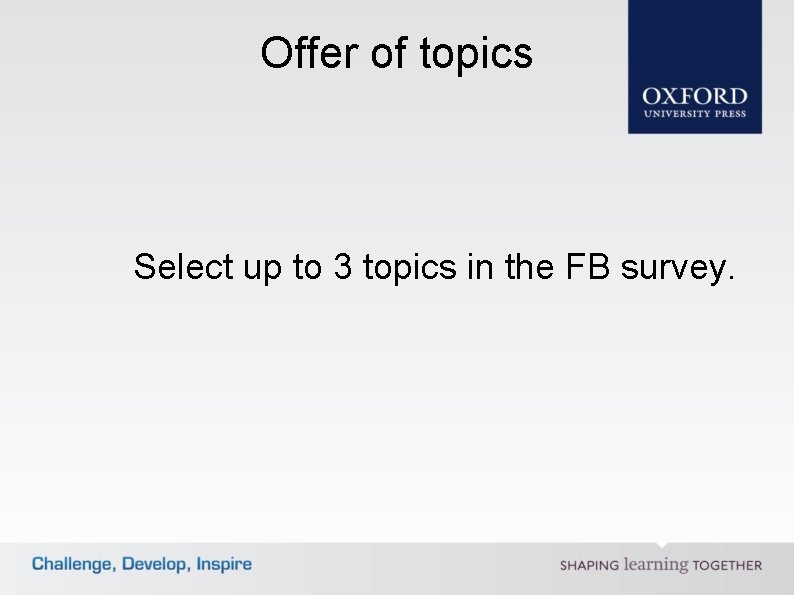 Offer of topics

OXFORD
UNIVERSITY PRESS

Select up to 3 topics in the FB survey.

Challenge, Develop, Inspire

SHAPING learning TOGETHER